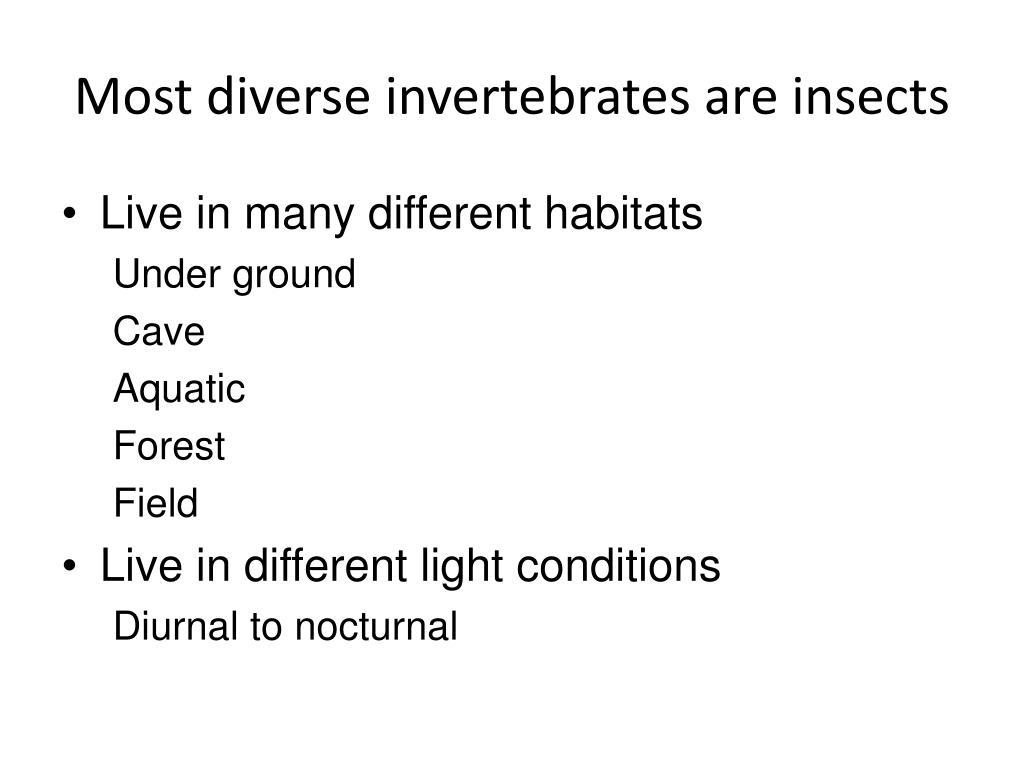 Most diverse invertebrates are insects

• Live in many different habitats

Under ground

Cave

Aquatic

Forest

Field

• Live in different light conditions

Diurnal to nocturnal